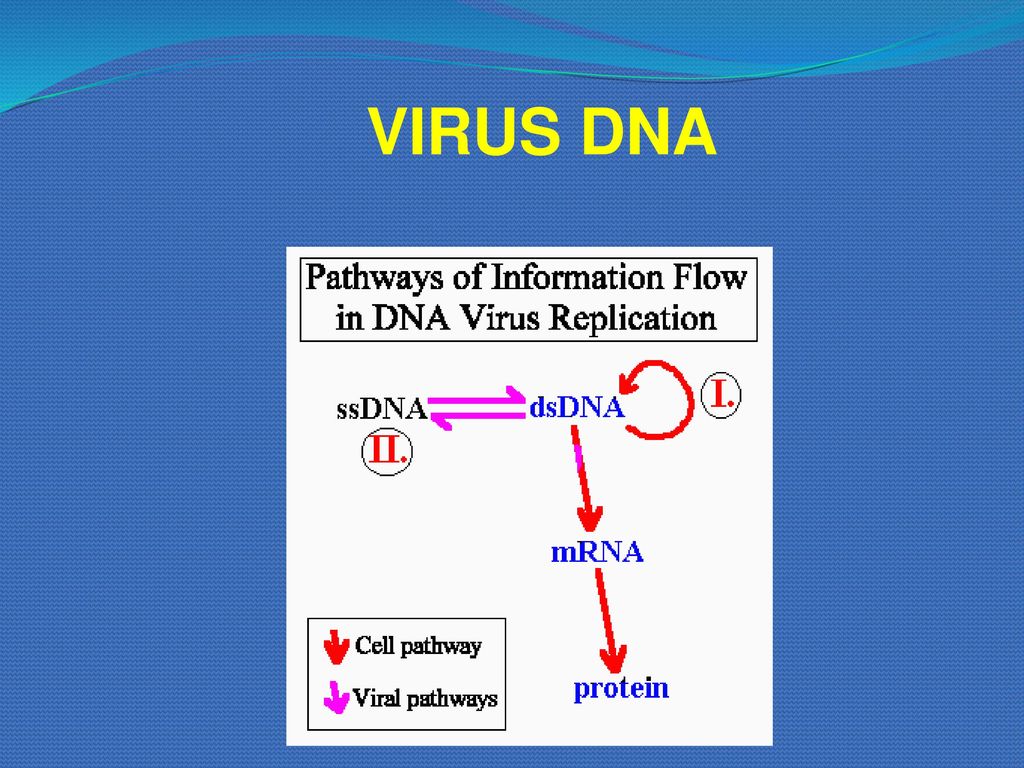 VIRUS DNA

Pathways of Information Flow in DNA Virus Replication

ssDNA

dsDNA

I.

II.

mRNA

protein

Cell pathway

Viral pathways